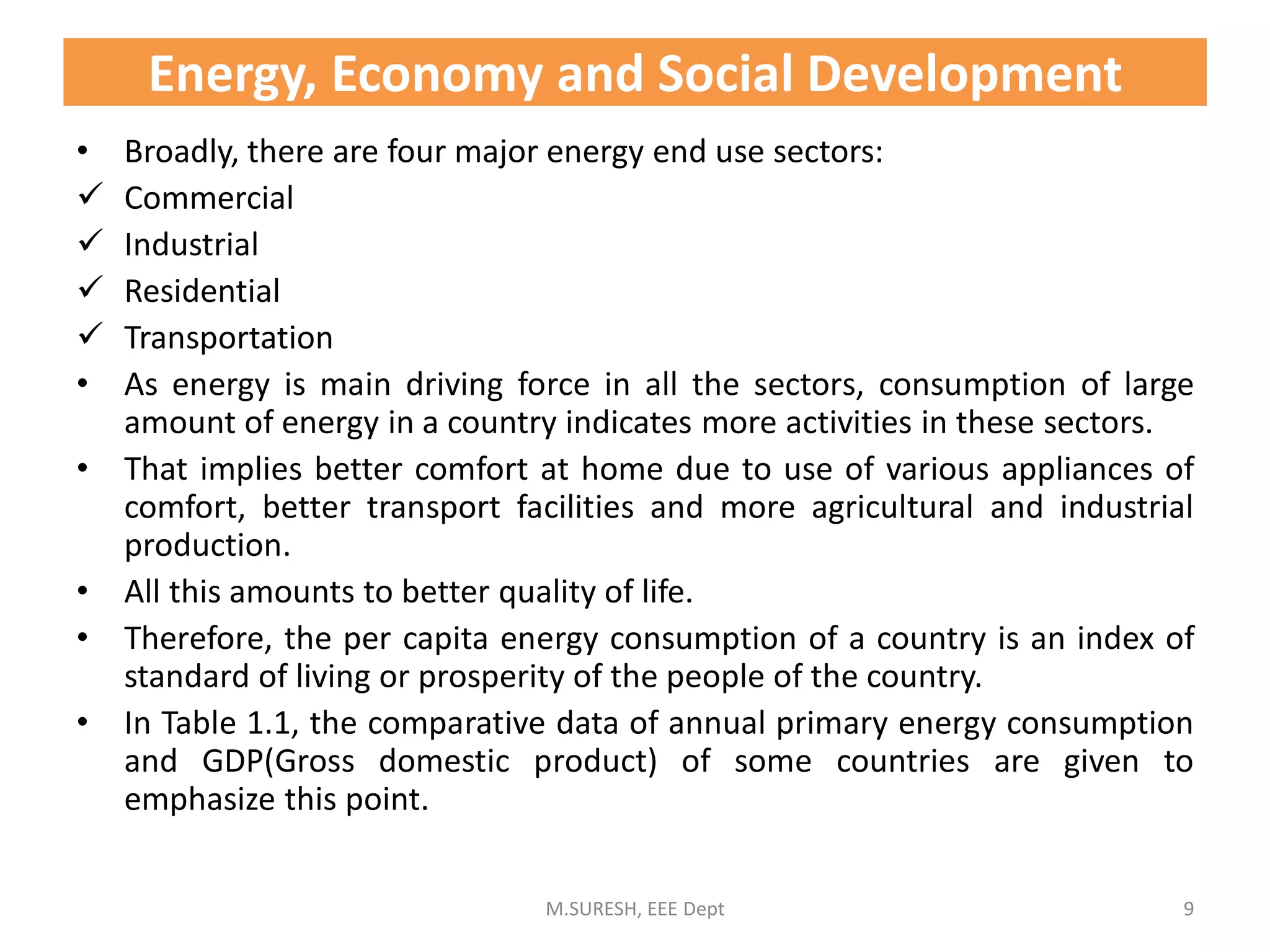 Energy, Economy and Social Development

• Broadly, there are four major energy end use sectors:
✓ Commercial
✓ Industrial
✓ Residential
✓ Transportation
• As energy is main driving force in all the sectors, consumption of large amount of energy in a country indicates more activities in these sectors.
• That implies better comfort at home due to use of various appliances of comfort, better transport facilities and more agricultural and industrial production.
• All this amounts to better quality of life.
• Therefore, the per capita energy consumption of a country is an index of standard of living or prosperity of the people of the country.
• In Table 1.1, the comparative data of annual primary energy consumption and GDP(Gross domestic product) of some countries are given to emphasize this point.

M.SURESH, EEE Dept

9